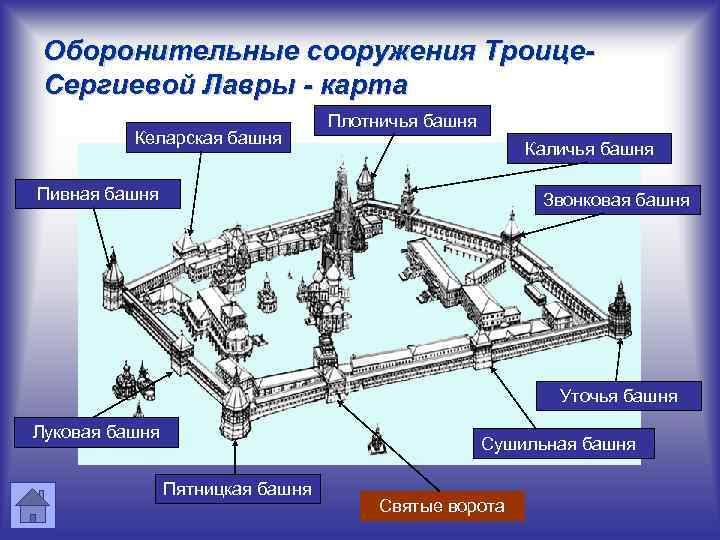 Оборонительные сооружения Троице-Сергиевой Лавры - карта

Плотничья башня

Келарская башня

Каличья башня

Пивная башня

Звонковая башня

Уточья башня

Луковая башня

Сушильная башня

Пятницкая башня

Святые ворота